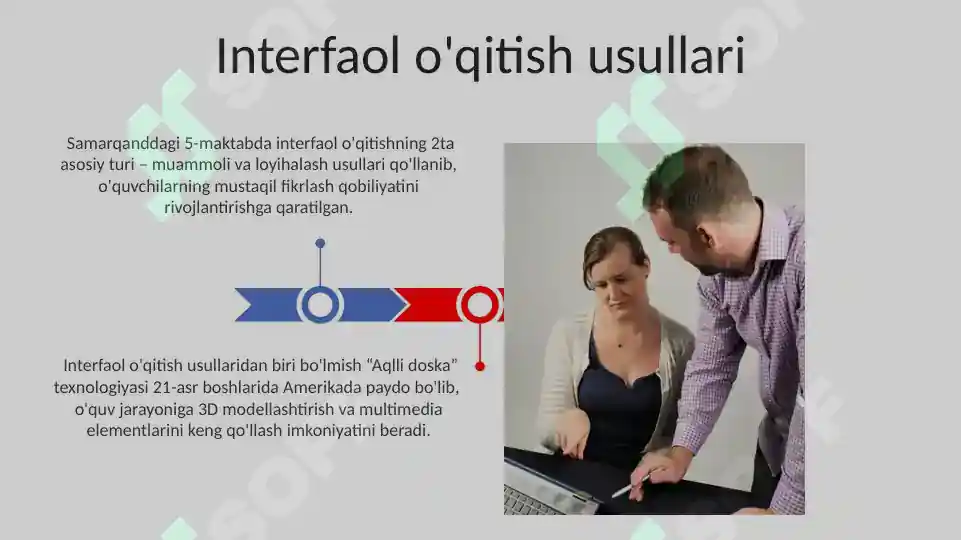 Interfaol o'qitish usullari

Samarqanddagi 5-maktabda interfaol o'qitishning 2ta asosiy turi – muammoli va loyihalash usullari qo'llanib, o'quvchilarning mustaqil fikrlash qobiliyatini rivojlantirishga qaratilgan.

Interfaol o'qitish usullaridan biri bo'lmish “Aqlli doska” texnologiyasi 21-asr boshlarida Amerikada paydo bo'lib, o'quv jarayoniga 3D modellashtirish va multimedia elementlarini keng qo'llash imkoniyatini beradi.